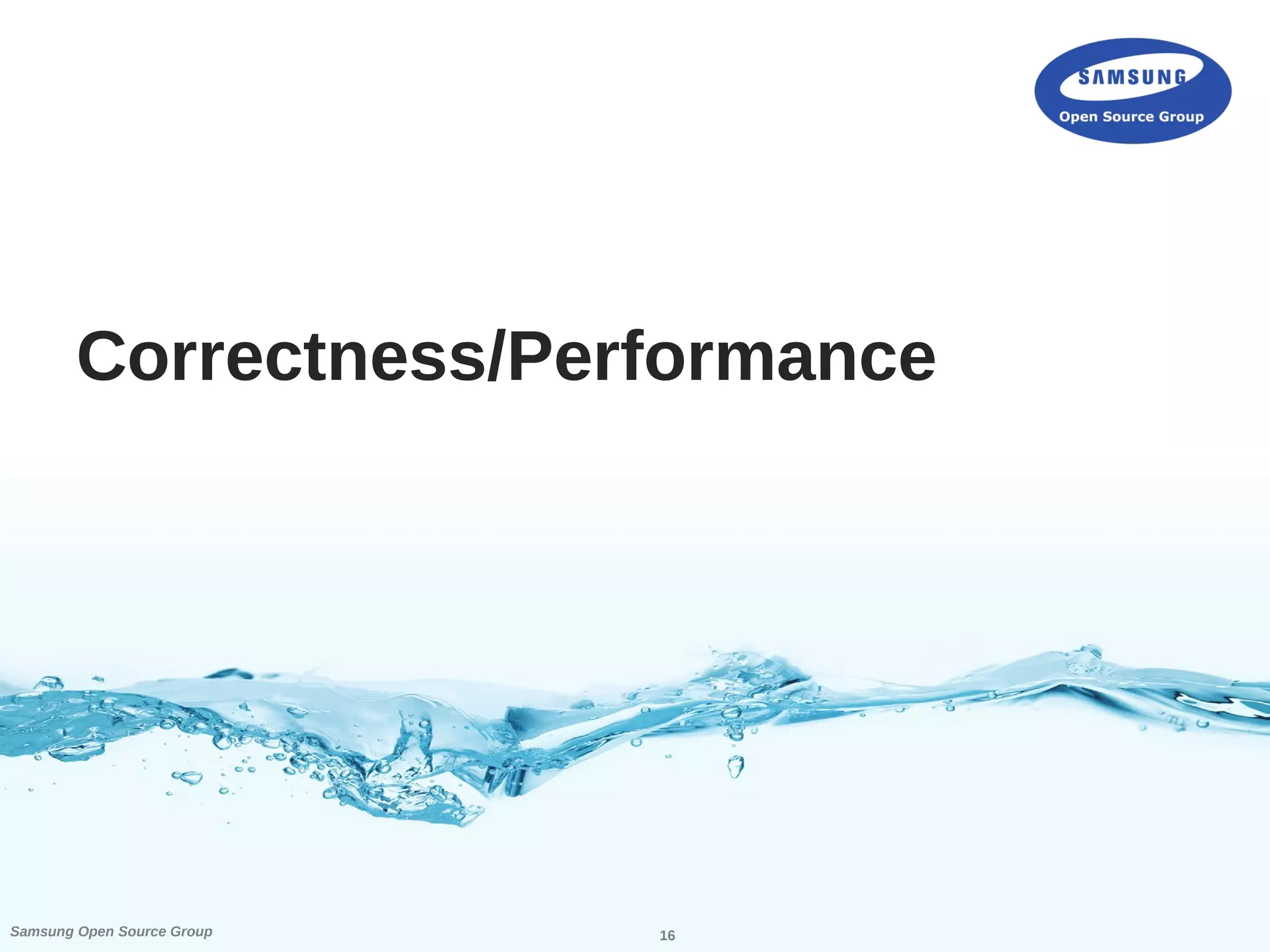 SAMSUNG
Open Source Group

Correctness/Performance

Samsung Open Source Group

16